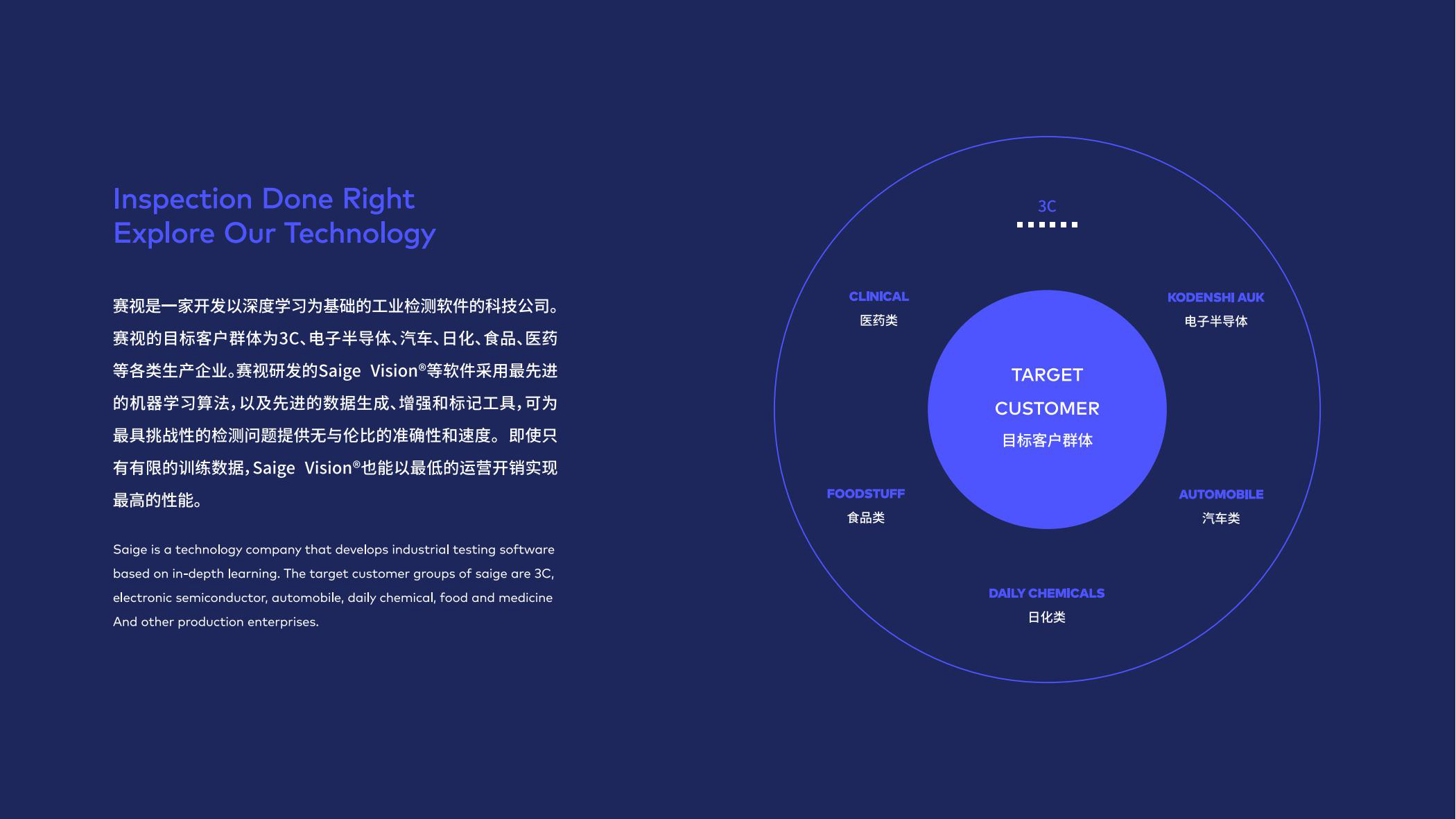 Inspection Done Right
Explore Our Technology

赛视是一家开发以深度学习为基础的工业检测软件的科技公司。赛视的目标客户群体为3C、电子半导体、汽车、日化、食品、医药等各类生产企业。赛视研发的Saige Vision®等软件采用最先进的机器学习算法，以及先进的数据生成、增强和标记工具，可为最具挑战性的检测问题提供无与伦比的准确性和速度。即使只有有限的训练数据，Saige Vision®也能以最低的运营开销实现最高的性能。

Saige is a technology company that develops industrial testing software based on in-depth learning. The target customer groups of saige are 3C, electronic semiconductor, automobile, daily chemical, food and medicine And other production enterprises.

3C

CLINICAL
医药类

KODENSHI AUK
电子半导体

TARGET
CUSTOMER
目标客户群体

FOODSTUFF
食品类

AUTOMOBILE
汽车类

DAILY CHEMICALS
日化类